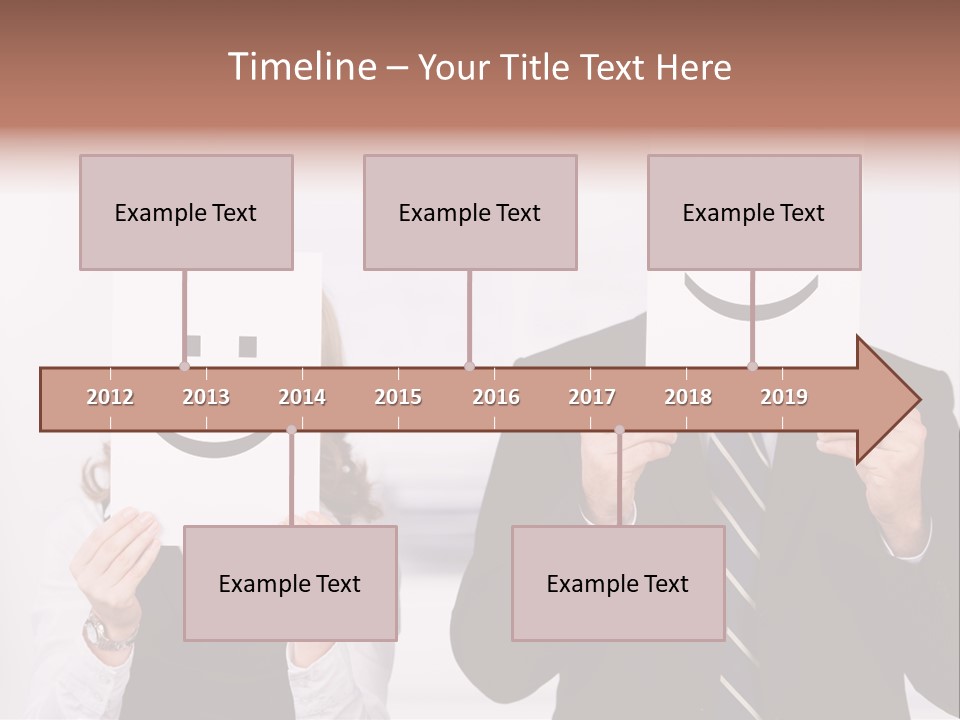 Timeline – Your Title Text Here

Example Text

Example Text

Example Text

2012 2013 2014 2015 2016 2017 2018 2019

Example Text

Example Text